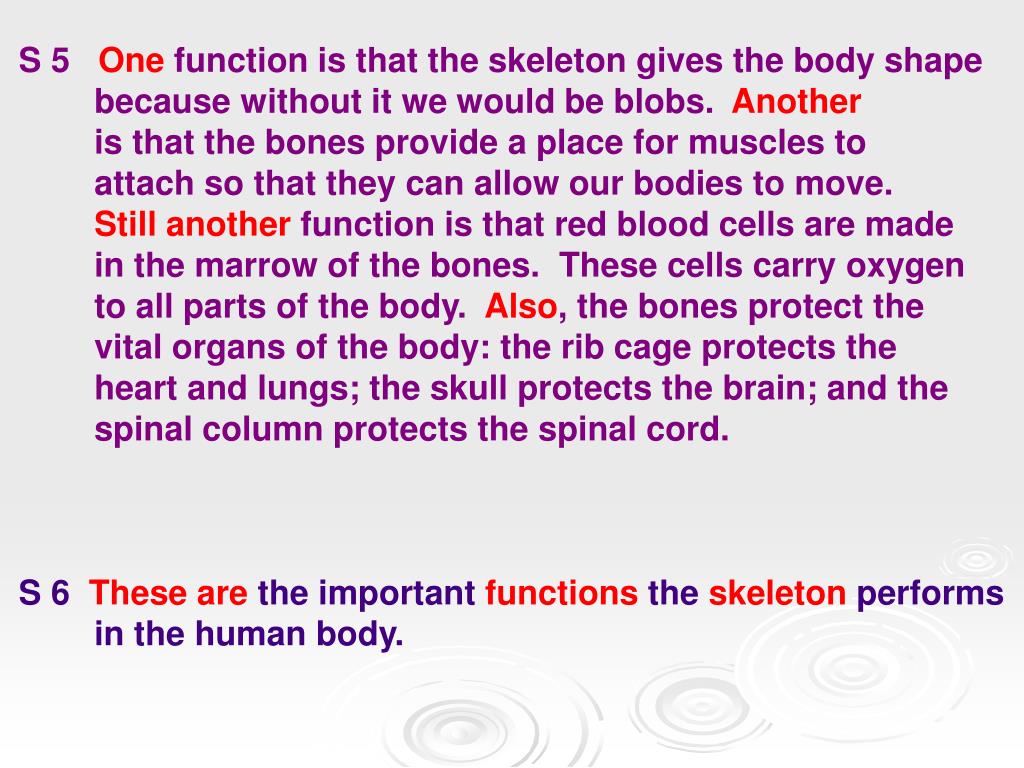 S 5 One function is that the skeleton gives the body shape because without it we would be blobs. Another is that the bones provide a place for muscles to attach so that they can allow our bodies to move. Still another function is that red blood cells are made in the marrow of the bones. These cells carry oxygen to all parts of the body. Also, the bones protect the vital organs of the body: the rib cage protects the heart and lungs; the skull protects the brain; and the spinal column protects the spinal cord.

S 6 These are the important functions the skeleton performs in the human body.